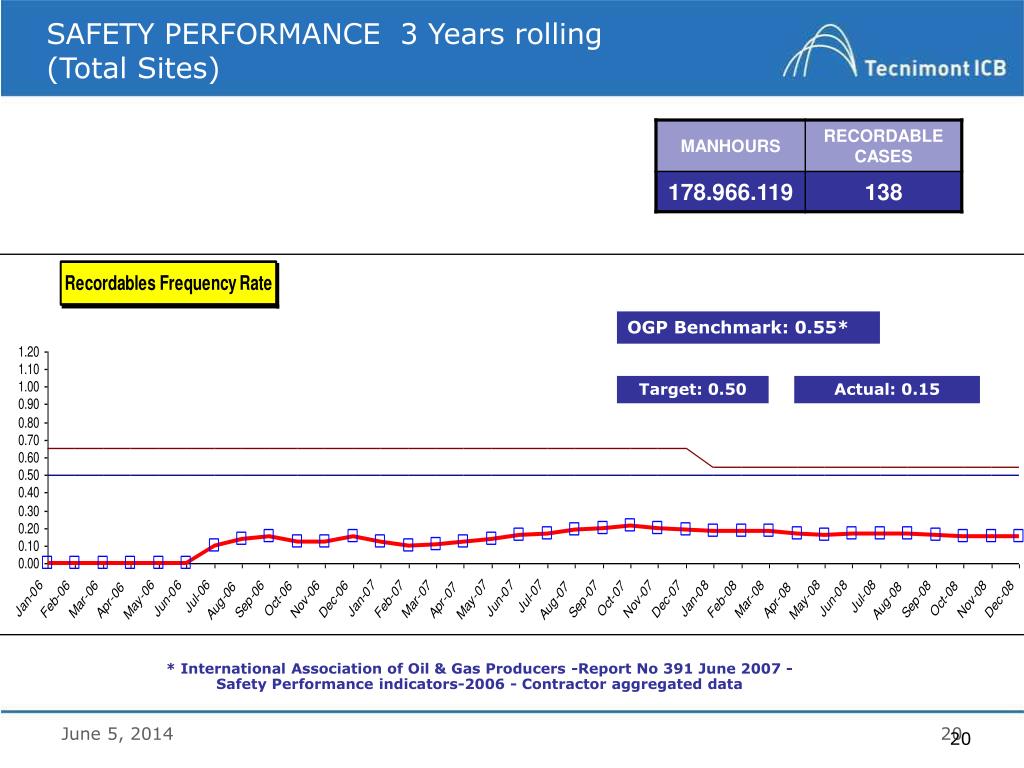 SAFETY PERFORMANCE 3 Years rolling
(Total Sites)

Tecnimont ICB

| MANHOURS | RECORDABLE CASES |
|---|---|
| 178.966.119 | 138 |

Recordables Frequency Rate

OGP Benchmark: 0.55*

Target: 0.50

Actual: 0.15

1.20
1.10
1.00
0.90
0.80
0.70
0.60
0.50
0.40
0.30
0.20
0.10
0.00

Jan-06 Feb-06 Mar-06 Apr-06 May-06 Jun-06 Jul-06 Aug-06 Sep-06 Oct-06 Nov-06 Dec-06 Jan-07 Feb-07 Mar-07 Apr-07 May-07 Jun-07 Jul-07 Aug-07 Sep-07 Oct-07 Nov-07 Dec-07 Jan-08 Feb-08 Mar-08 Apr-08 May-08 Jun-08 Jul-08 Aug-08 Sep-08 Oct-08 Nov-08 Dec-08

* International Association of Oil & Gas Producers -Report No 391 June 2007 - Safety Performance indicators-2006 - Contractor aggregated data

June 5, 2014

20

20